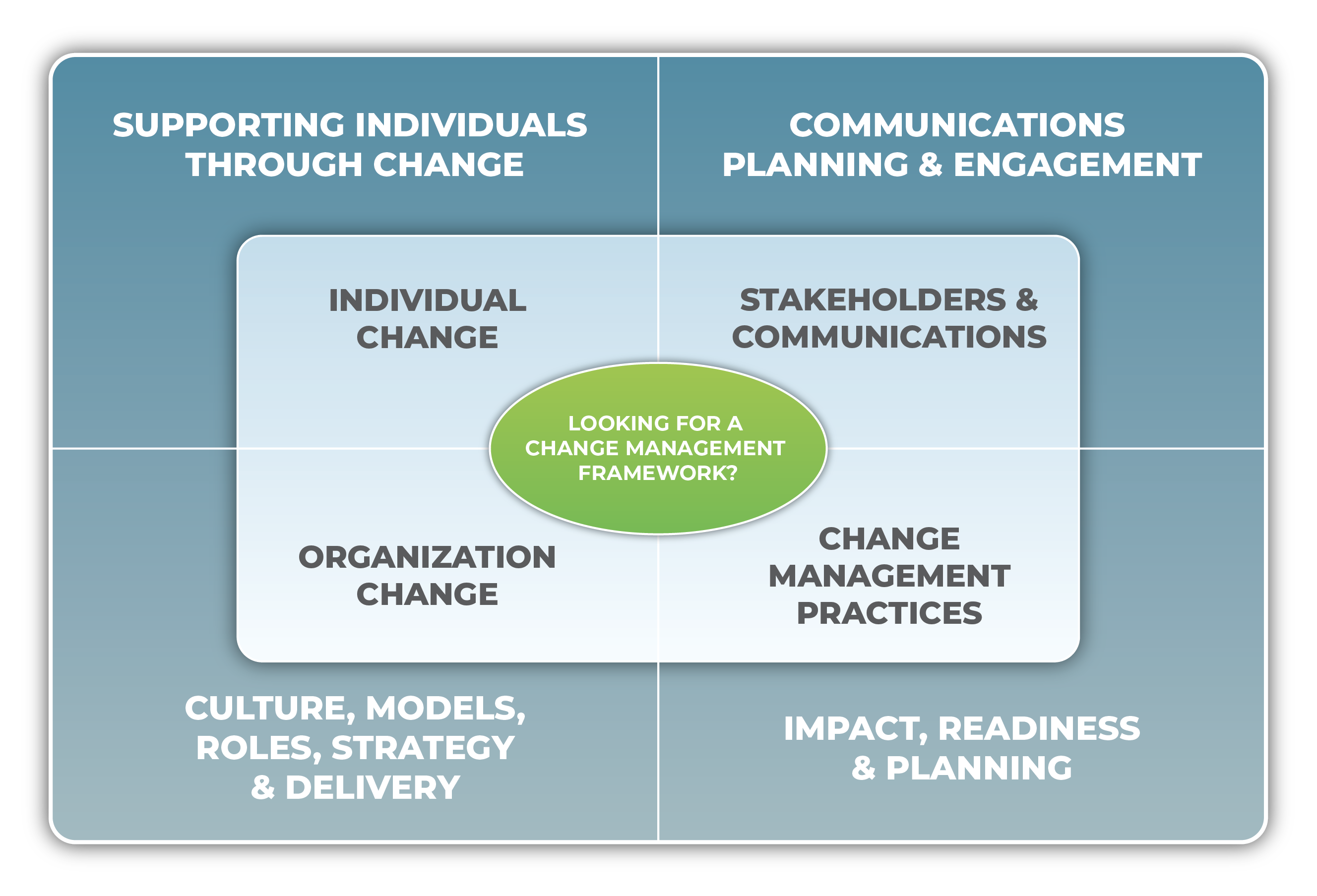 SUPPORTING INDIVIDUALS THROUGH CHANGE

COMMUNICATIONS PLANNING & ENGAGEMENT

INDIVIDUAL CHANGE

STAKEHOLDERS & COMMUNICATIONS

LOOKING FOR A CHANGE MANAGEMENT FRAMEWORK?

ORGANIZATION CHANGE

CHANGE MANAGEMENT PRACTICES

CULTURE, MODELS, ROLES, STRATEGY & DELIVERY

IMPACT, READINESS & PLANNING